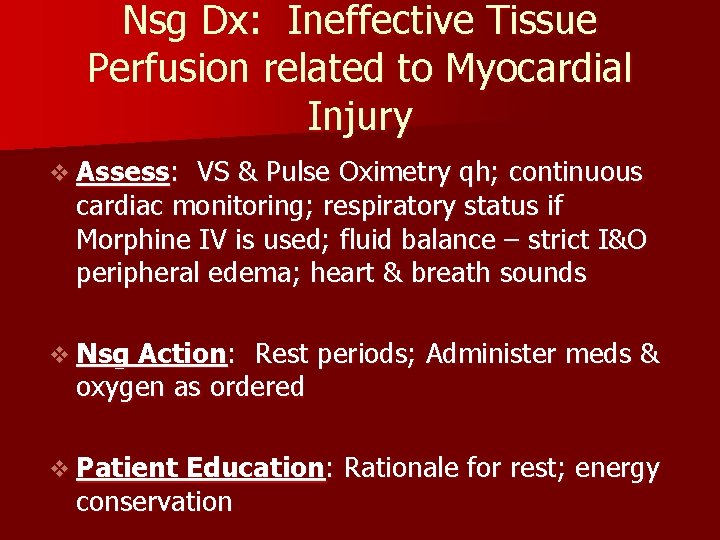 Nsg Dx: Ineffective Tissue Perfusion related to Myocardial Injury

❖ Assess: VS & Pulse Oximetry qh; continuous cardiac monitoring; respiratory status if Morphine IV is used; fluid balance – strict I&O peripheral edema; heart & breath sounds

❖ Nsg Action: Rest periods; Administer meds & oxygen as ordered

❖ Patient Education: Rationale for rest; energy conservation